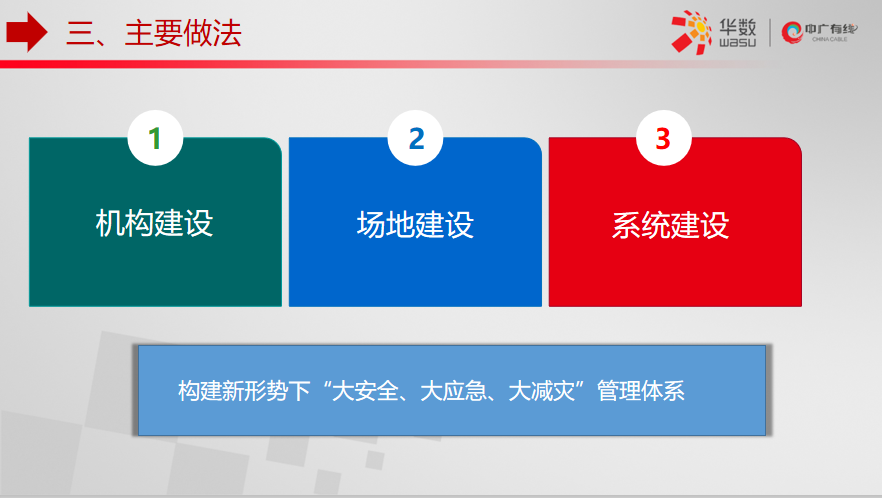 三、主要做法

华数 wasu

中广有线 CHINA CABLE

1
机构建设

2
场地建设

3
系统建设

构建新形势下“大安全、大应急、大减灾”管理体系